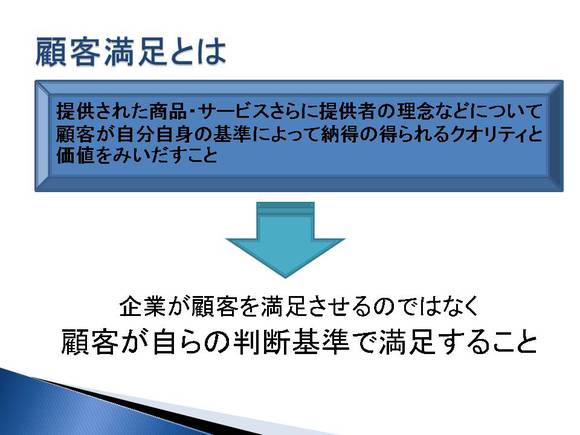 顧客満足とは

提供された商品・サービスさらに提供者の理念などについて顧客が自分自身の基準によって納得の得られるクオリティと価値をみいだすこと

企業が顧客を満足させるのではなく
顧客が自らの判断基準で満足すること